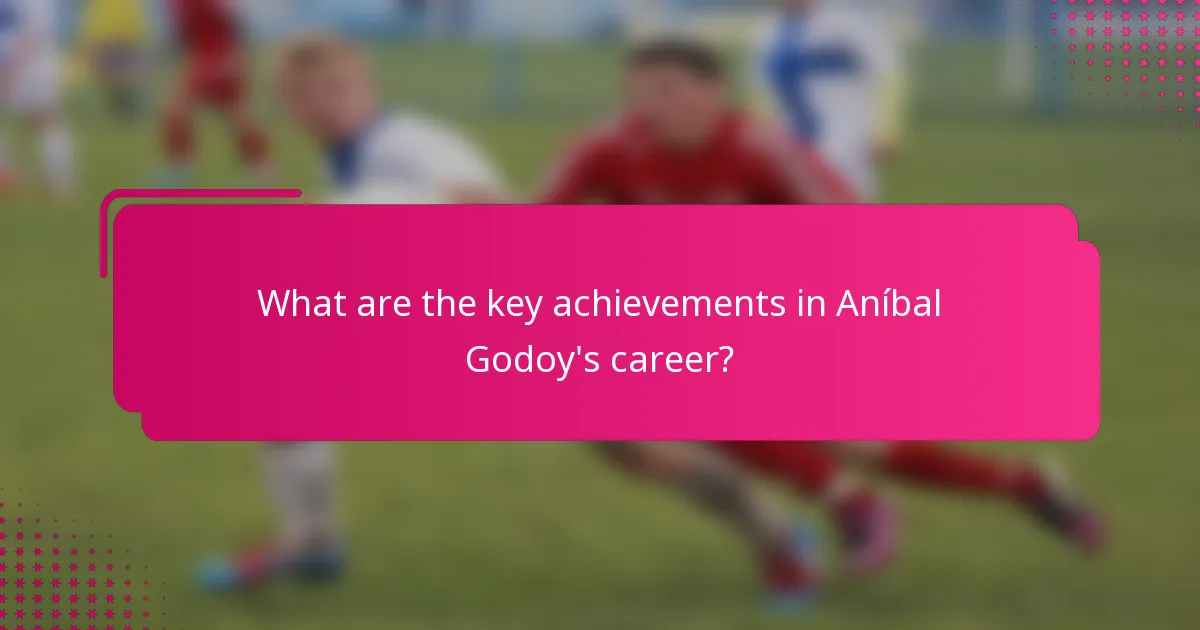 What are the key achievements in Aníbal Godoy's career?